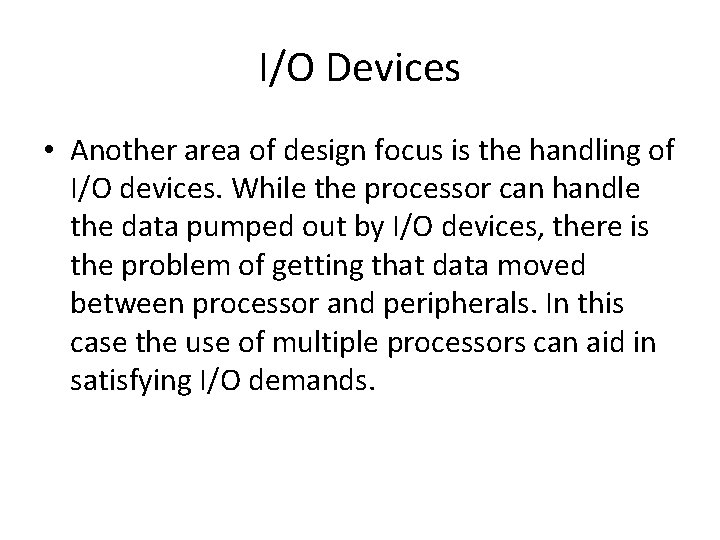 I/O Devices

• Another area of design focus is the handling of I/O devices. While the processor can handle the data pumped out by I/O devices, there is the problem of getting that data moved between processor and peripherals. In this case the use of multiple processors can aid in satisfying I/O demands.